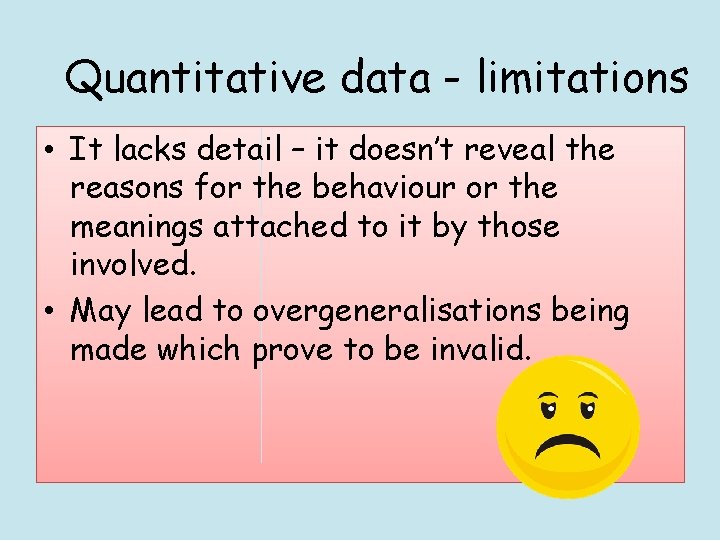 Quantitative data - limitations

• It lacks detail – it doesn't reveal the reasons for the behaviour or the meanings attached to it by those involved.

• May lead to overgeneralisations being made which prove to be invalid.